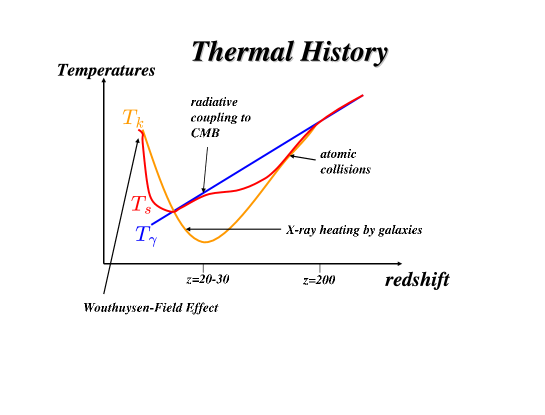 Thermal History

Temperatures

$T_k$

radiative coupling to CMB

atomic collisions

$T_s$

$T_\gamma$

X-ray heating by galaxies

z=20-30

z=200

redshift

Wouthuysen-Field Effect